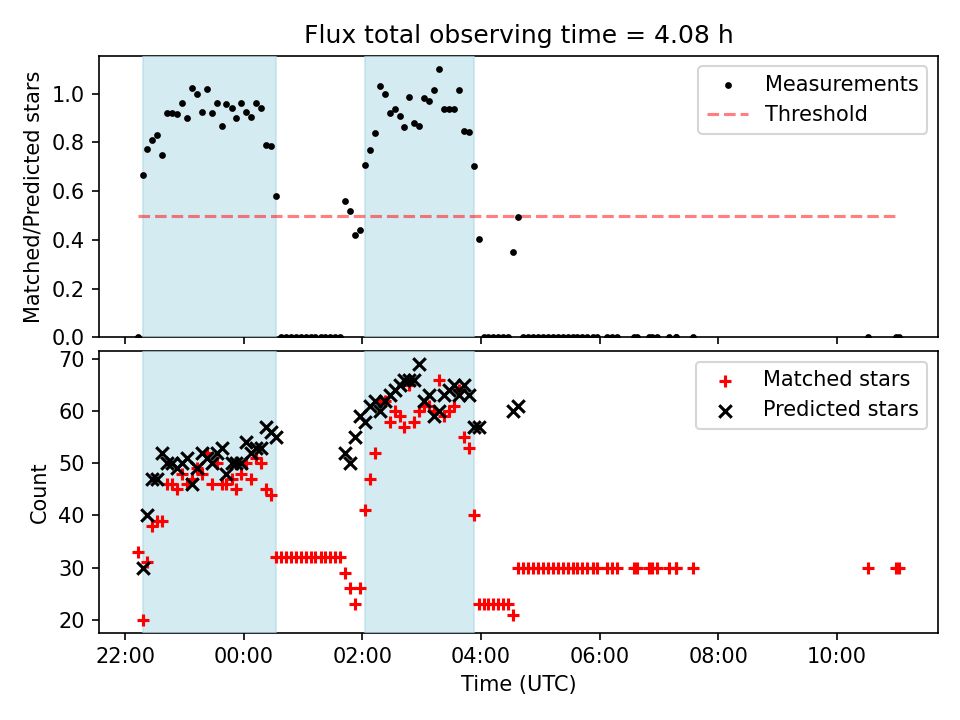 Flux total observing time = 4.08 h

Matched/Predicted stars

1.0
0.8
0.6
0.4
0.2
0.0

Measurements
Threshold

Count

70
60
50
40
30
20

Matched stars
Predicted stars

22:00
00:00
02:00
04:00
06:00
08:00
10:00

Time (UTC)